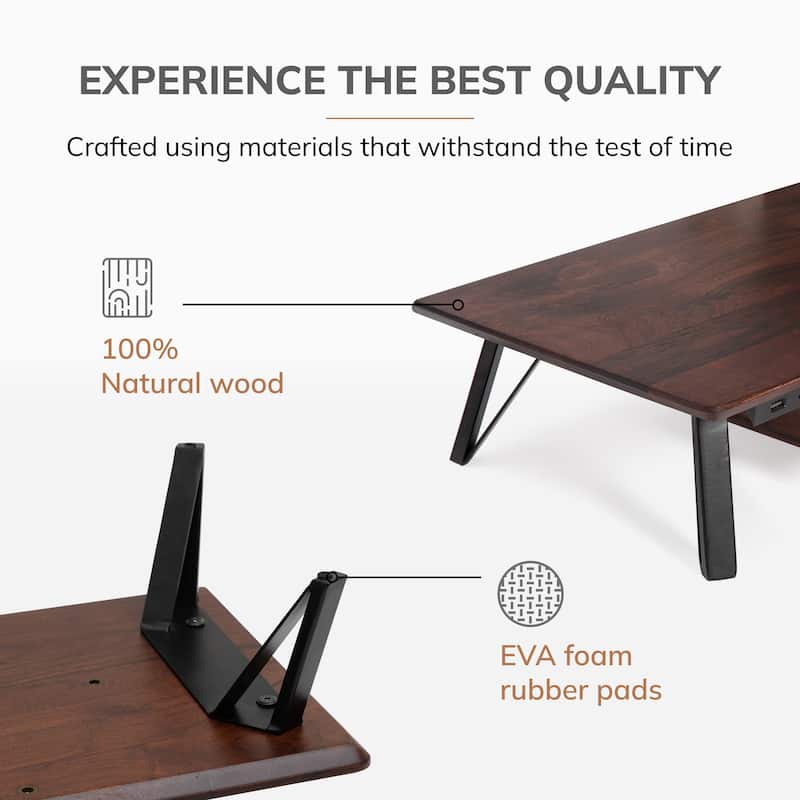 EXPERIENCE THE BEST QUALITY

Crafted using materials that withstand the test of time

100%
Natural wood

EVA foam
rubber pads